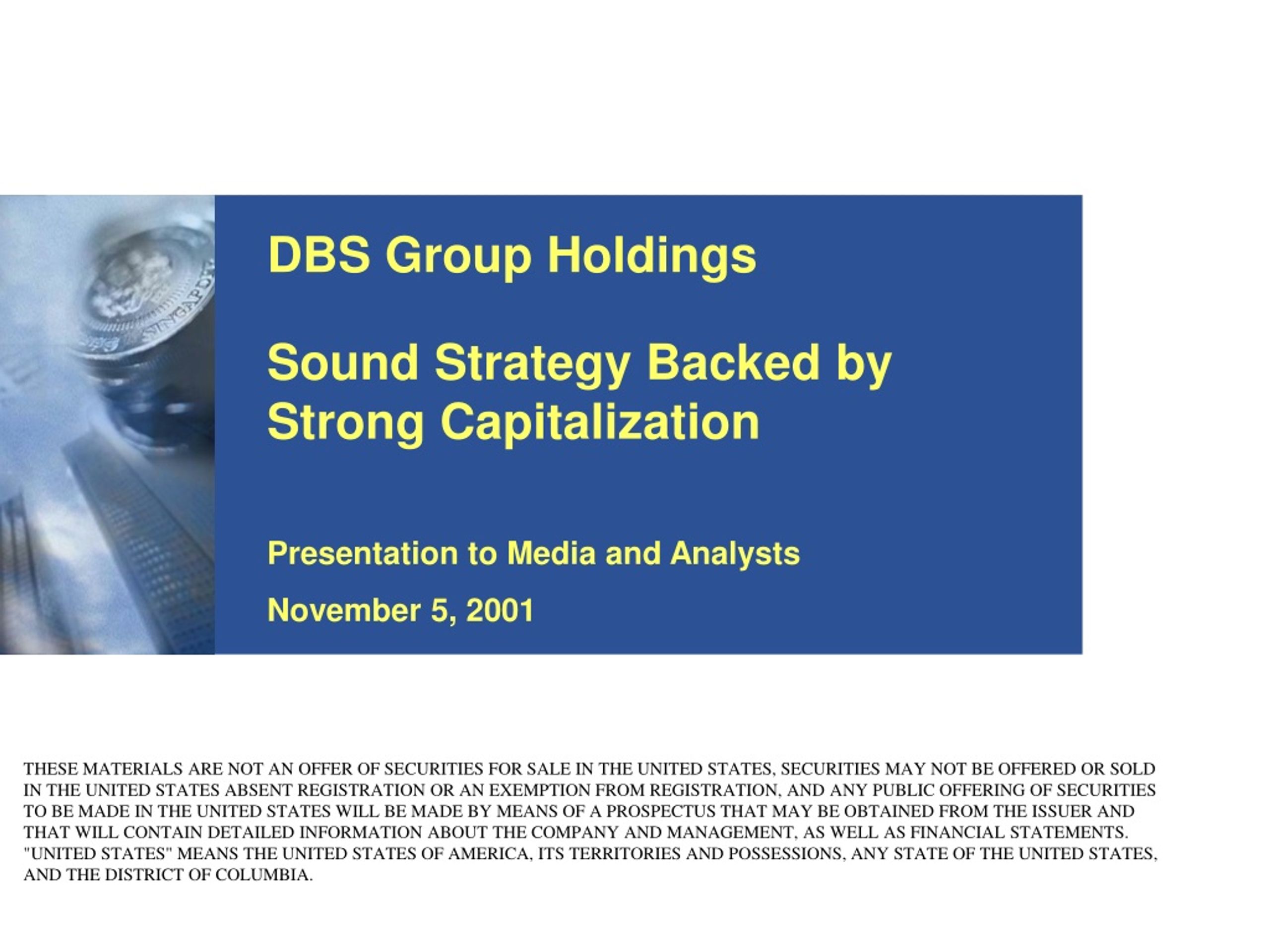 SINGAPORE

DBS Group Holdings

Sound Strategy Backed by Strong Capitalization

Presentation to Media and Analysts

November 5, 2001

THESE MATERIALS ARE NOT AN OFFER OF SECURITIES FOR SALE IN THE UNITED STATES, SECURITIES MAY NOT BE OFFERED OR SOLD IN THE UNITED STATES ABSENT REGISTRATION OR AN EXEMPTION FROM REGISTRATION, AND ANY PUBLIC OFFERING OF SECURITIES TO BE MADE IN THE UNITED STATES WILL BE MADE BY MEANS OF A PROSPECTUS THAT MAY BE OBTAINED FROM THE ISSUER AND THAT WILL CONTAIN DETAILED INFORMATION ABOUT THE COMPANY AND MANAGEMENT, AS WELL AS FINANCIAL STATEMENTS. "UNITED STATES" MEANS THE UNITED STATES OF AMERICA, ITS TERRITORIES AND POSSESSIONS, ANY STATE OF THE UNITED STATES, AND THE DISTRICT OF COLUMBIA.